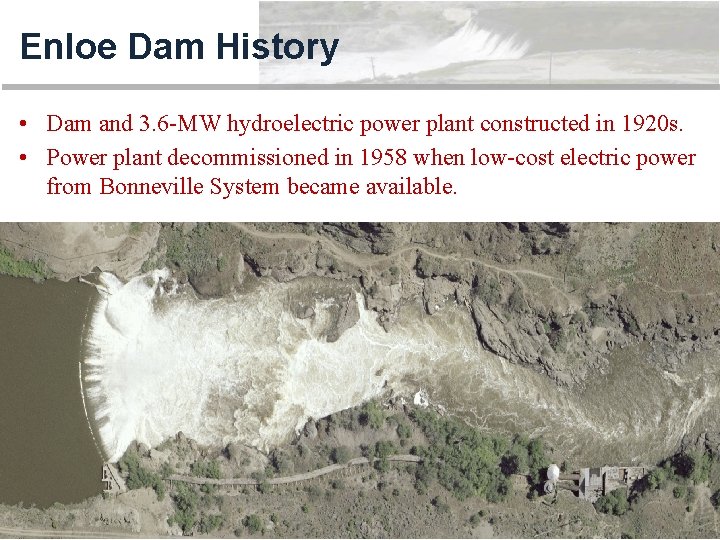 Enloe Dam History

• Dam and 3.6-MW hydroelectric power plant constructed in 1920s.
• Power plant decommissioned in 1958 when low-cost electric power from Bonneville System became available.